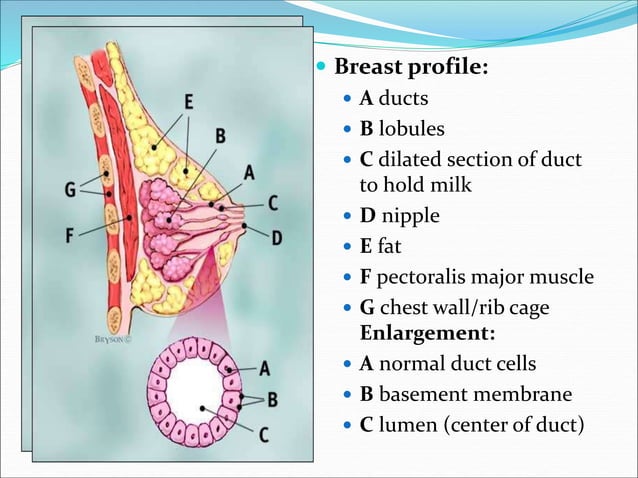 E
B
A
G
C
F
D
BRYSON©
A
B
C

Breast profile:
A ducts
B lobules
C dilated section of duct to hold milk
D nipple
E fat
F pectoralis major muscle
G chest wall/rib cage
Enlargement:
A normal duct cells
B basement membrane
C lumen (center of duct)